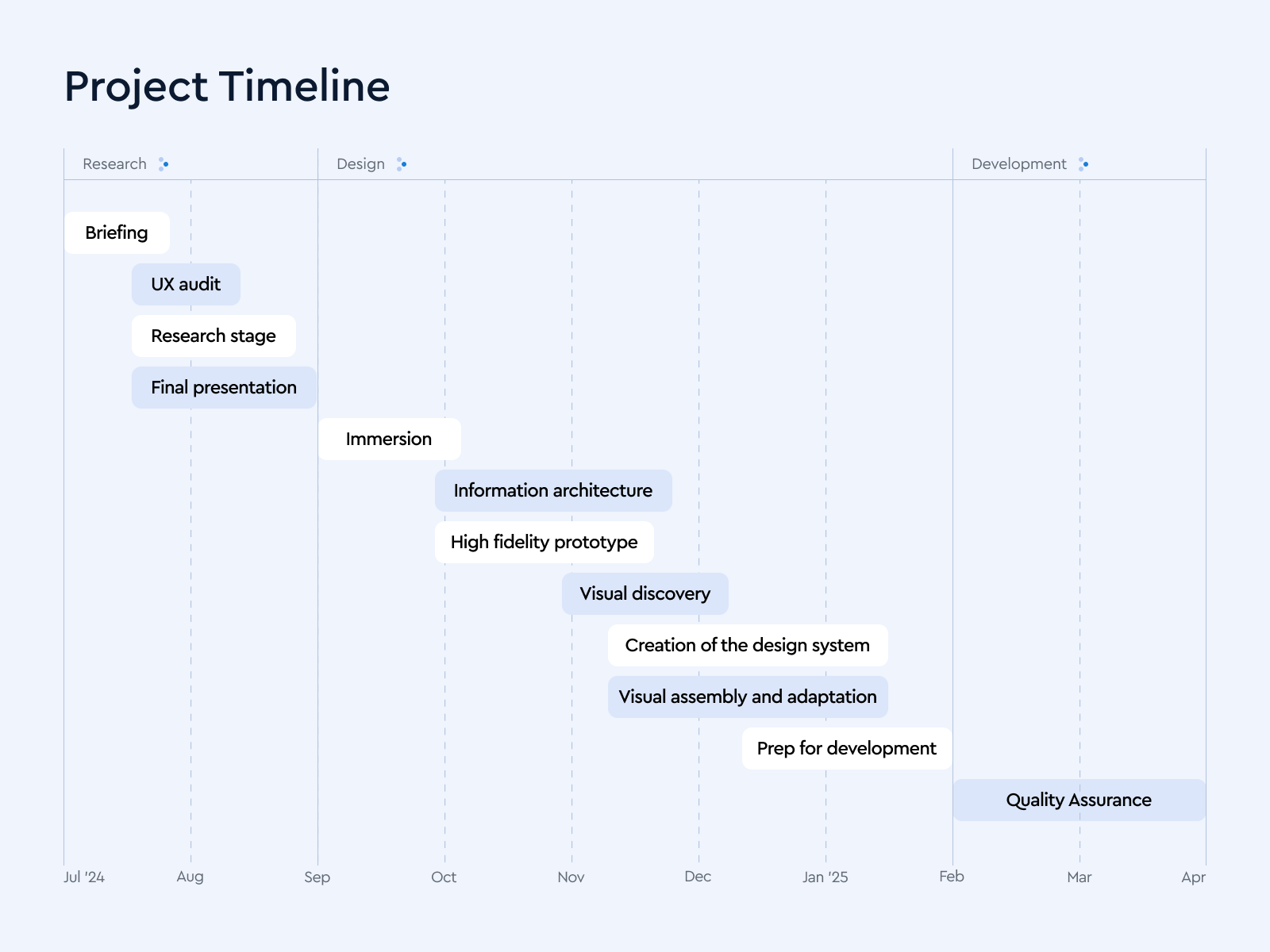 Project Timeline

Research

Design

Development

Briefing

UX audit

Research stage

Final presentation

Immersion

Information architecture

High fidelity prototype

Visual discovery

Creation of the design system

Visual assembly and adaptation

Prep for development

Quality Assurance

Jul '24 Aug Sep Oct Nov Dec Jan '25 Feb Mar Apr